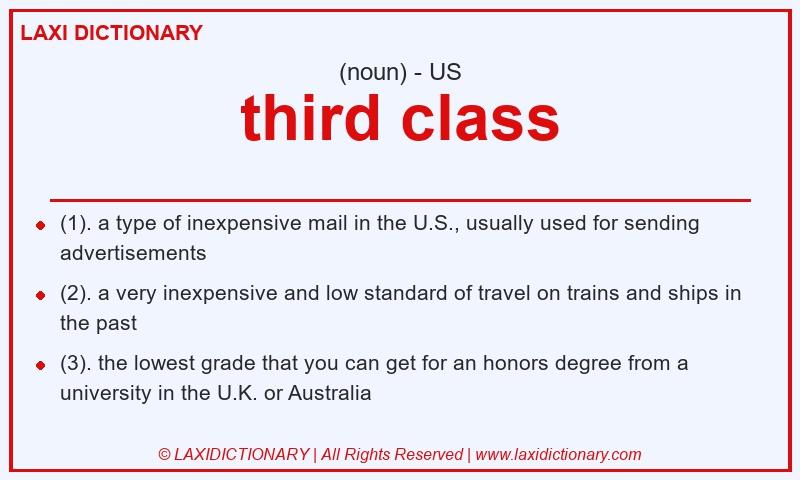 LAXI DICTIONARY

(noun) - US

third class

- (1). a type of inexpensive mail in the U.S., usually used for sending advertisements
- (2). a very inexpensive and low standard of travel on trains and ships in the past
- (3). the lowest grade that you can get for an honors degree from a university in the U.K. or Australia

© LAXIDICTIONARY | All Rights Reserved | www.laxidictionary.com